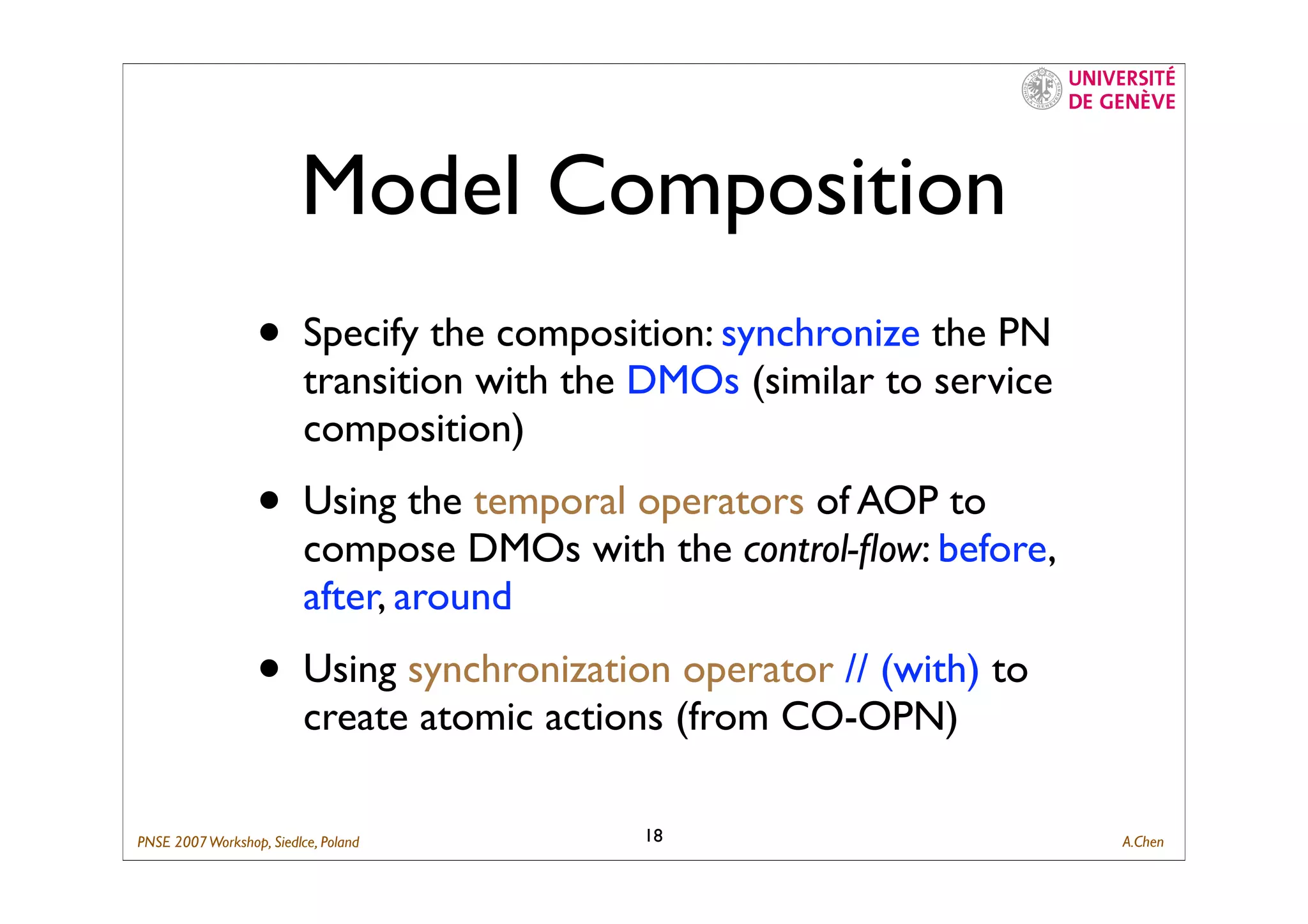 UNIVERSITÉ DE GENÈVE

Model Composition

• Specify the composition: synchronize the PN transition with the DMOs (similar to service composition)

• Using the temporal operators of AOP to compose DMOs with the control-flow: before, after, around

• Using synchronization operator // (with) to create atomic actions (from CO-OPN)

PNSE 2007 Workshop, Siedlce, Poland

18

A.Chen